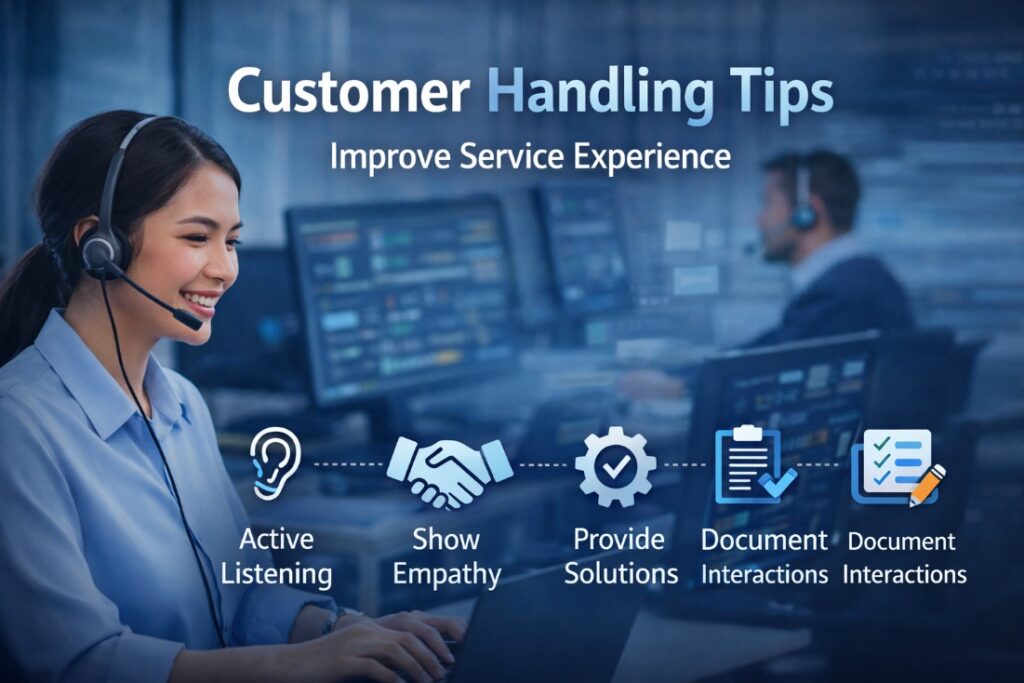 Customer Handling Tips

Improve Service Experience

Active Listening

Show Empathy

Provide Solutions

Document Interactions

Document Interactions